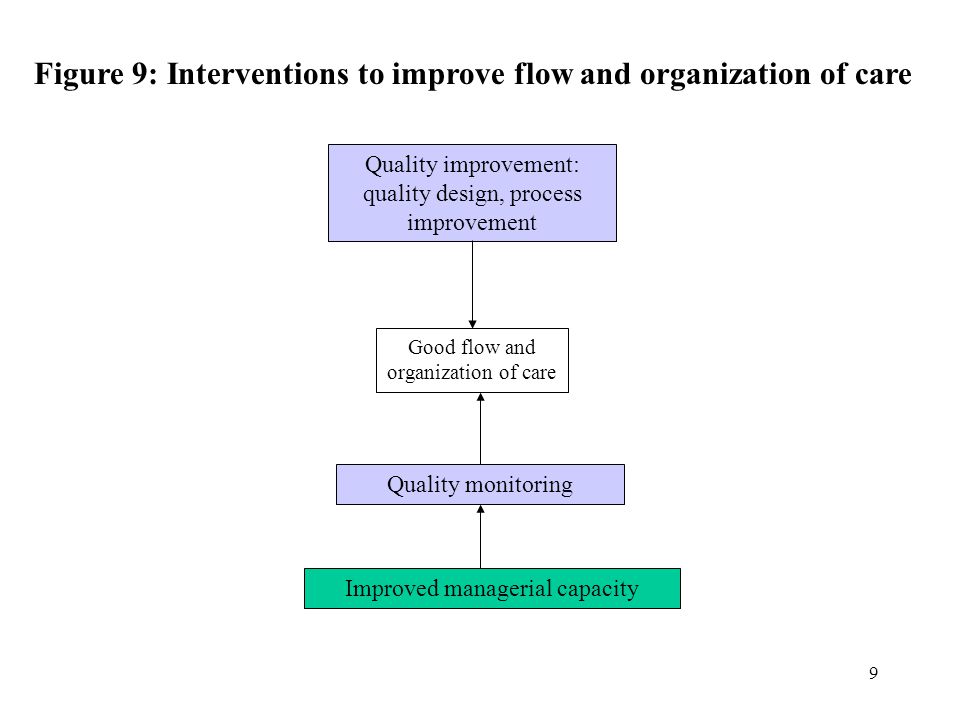 Figure 9: Interventions to improve flow and organization of care

Quality improvement: quality design, process improvement

Good flow and organization of care

Quality monitoring

Improved managerial capacity

9